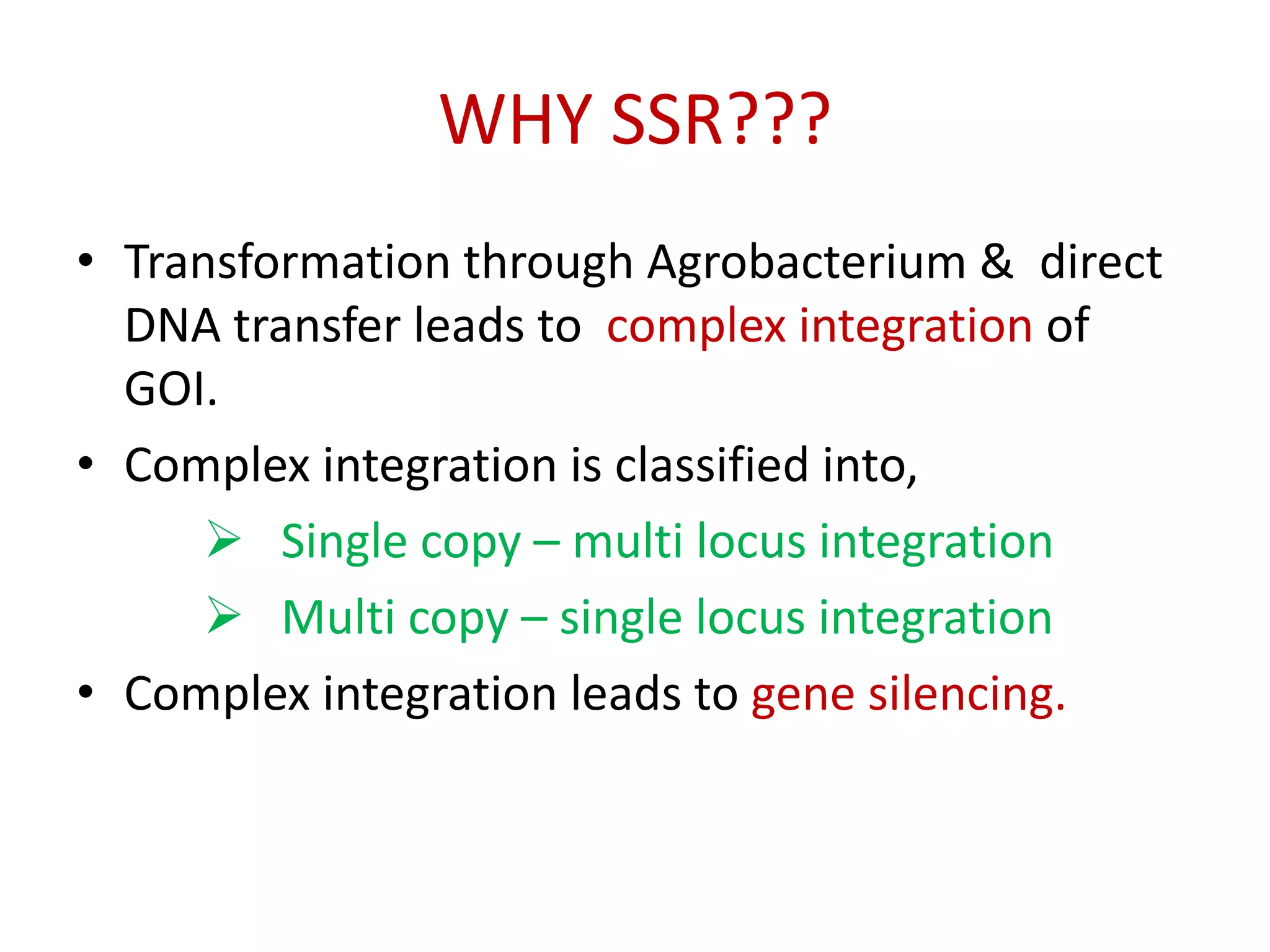 WHY SSR???

• Transformation through Agrobacterium & direct DNA transfer leads to complex integration of GOI.

• Complex integration is classified into,

➢ Single copy – multi locus integration

➢ Multi copy – single locus integration

• Complex integration leads to gene silencing.